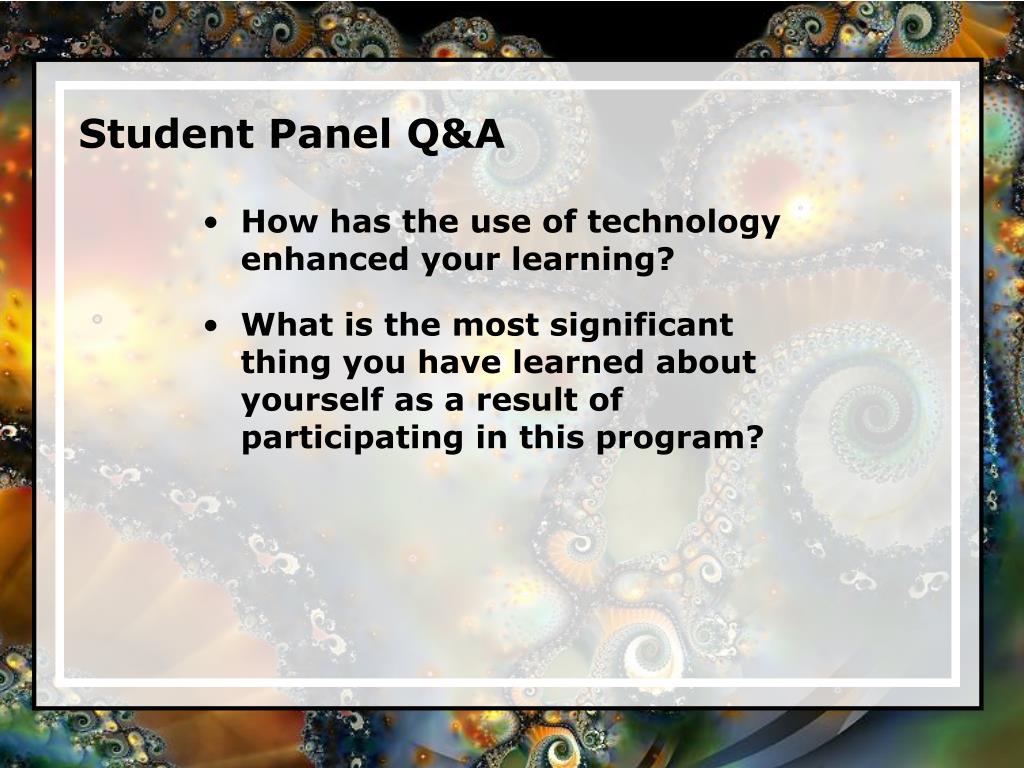 Student Panel Q&A

• How has the use of technology enhanced your learning?

• What is the most significant thing you have learned about yourself as a result of participating in this program?